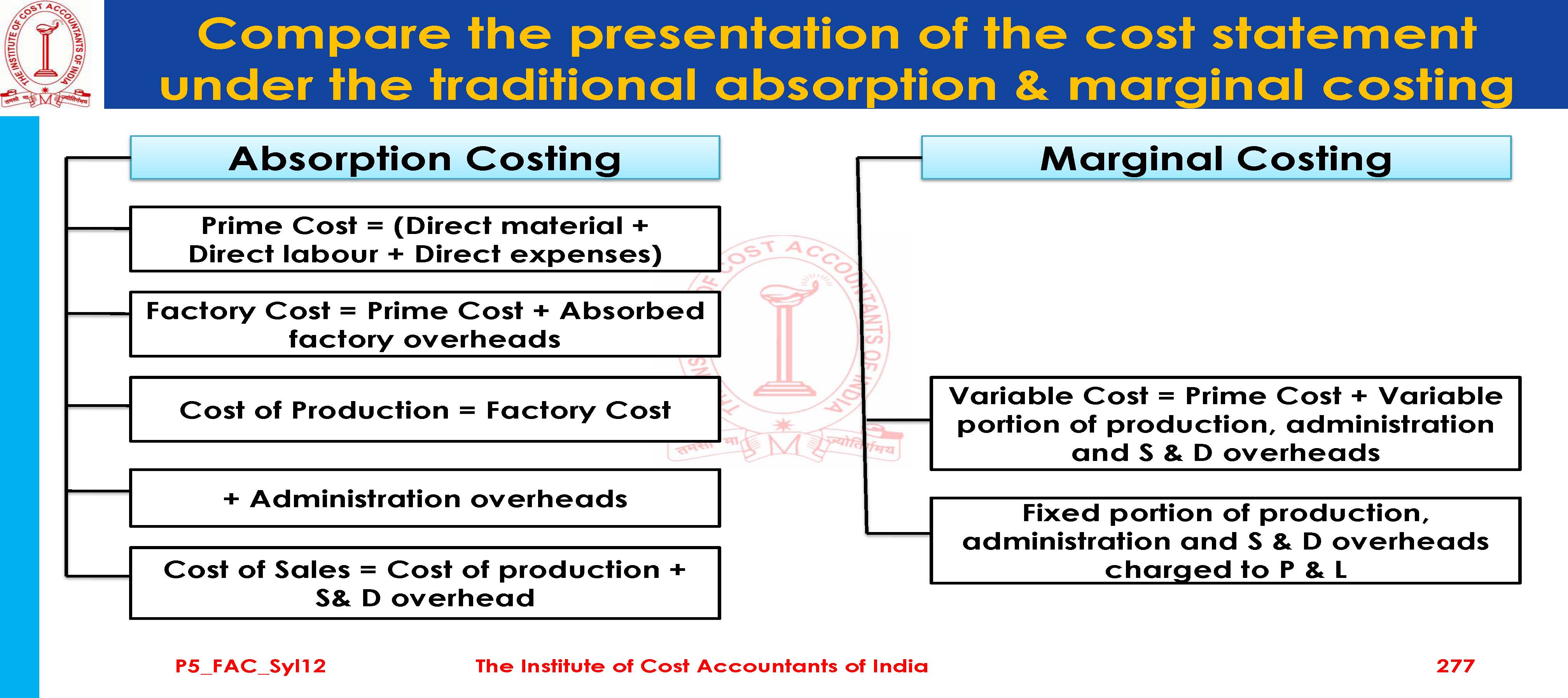 THE INSTITUTE OF COST ACCOUNTANTS OF INDIA

Compare the presentation of the cost statement under the traditional absorption & marginal costing

Absorption Costing

Prime Cost = (Direct material + Direct labour + Direct expenses)

Factory Cost = Prime Cost + Absorbed factory overheads

Cost of Production = Factory Cost

+ Administration overheads

Cost of Sales = Cost of production + S& D overhead

Marginal Costing

Variable Cost = Prime Cost + Variable portion of production, administration and S & D overheads

Fixed portion of production, administration and S & D overheads charged to P & L

P5_FAC_Syl12

The Institute of Cost Accountants of India

277